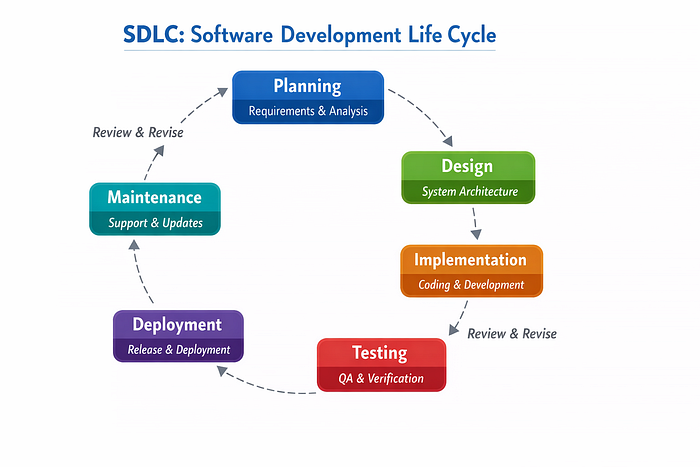 SDLC: Software Development Life Cycle

Planning
Requirements & Analysis

Design
System Architecture

Implementation
Coding & Development

Review & Revise

Testing
QA & Verification

Deployment
Release & Deployment

Maintenance
Support & Updates

Review & Revise